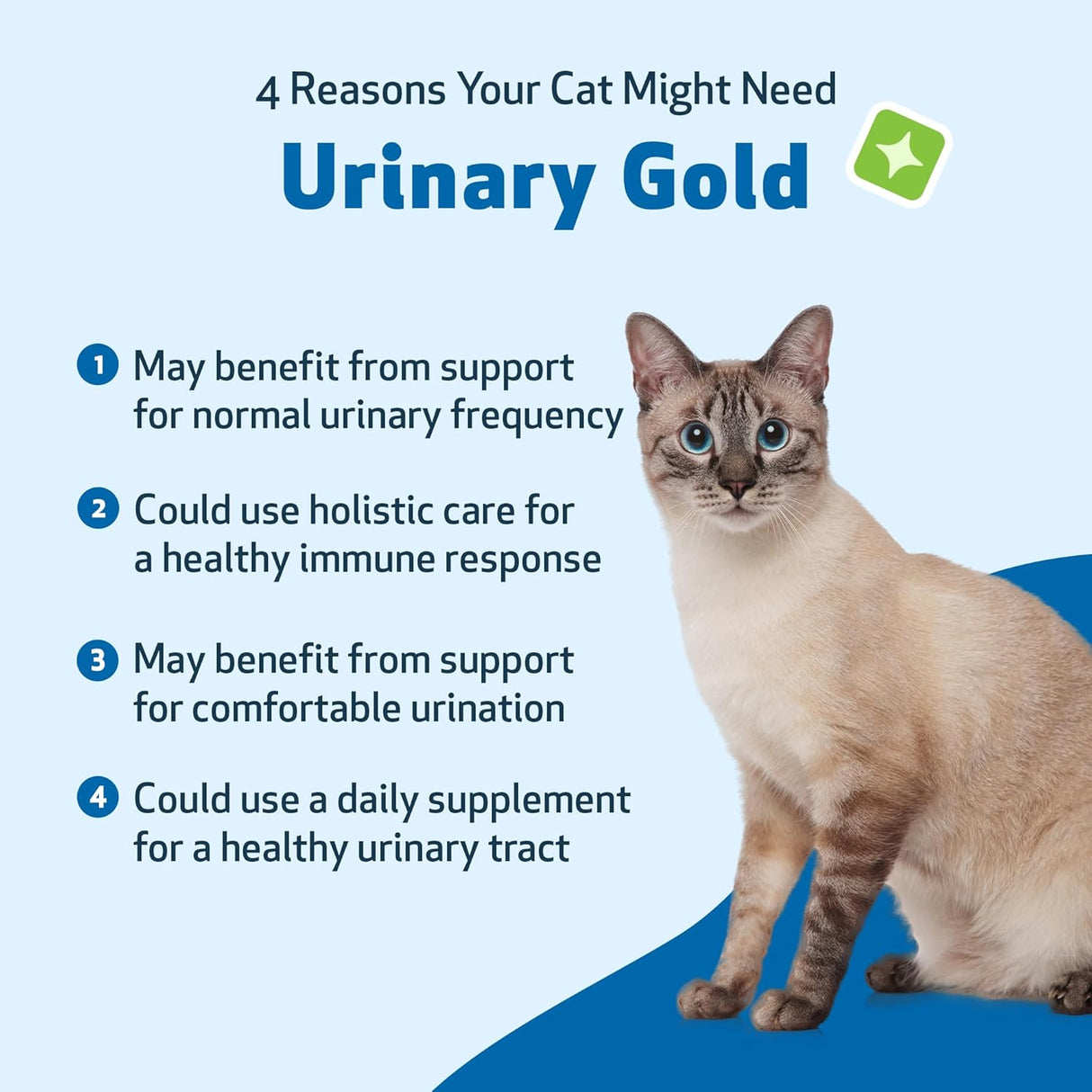 4 Reasons Your Cat Might Need

Urinary Gold

1 May benefit from support for normal urinary frequency

2 Could use holistic care for a healthy immune response

3 May benefit from support for comfortable urination

4 Could use a daily supplement for a healthy urinary tract